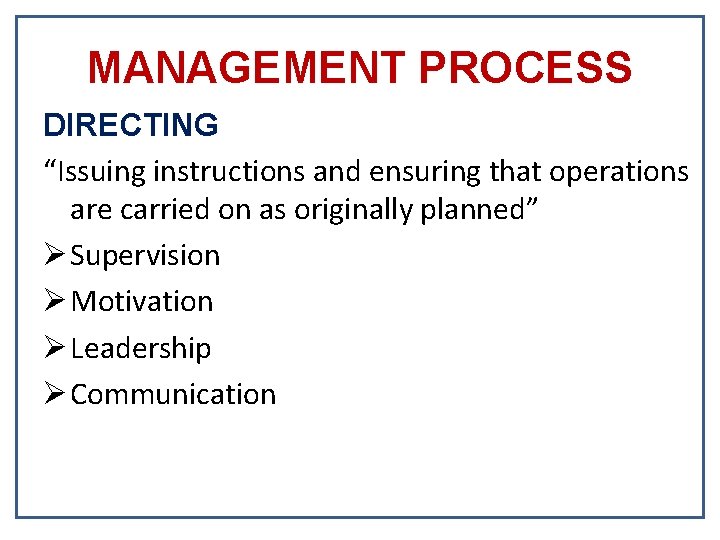 MANAGEMENT PROCESS

DIRECTING

“Issuing instructions and ensuring that operations are carried on as originally planned”

➢ Supervision
➢ Motivation
➢ Leadership
➢ Communication